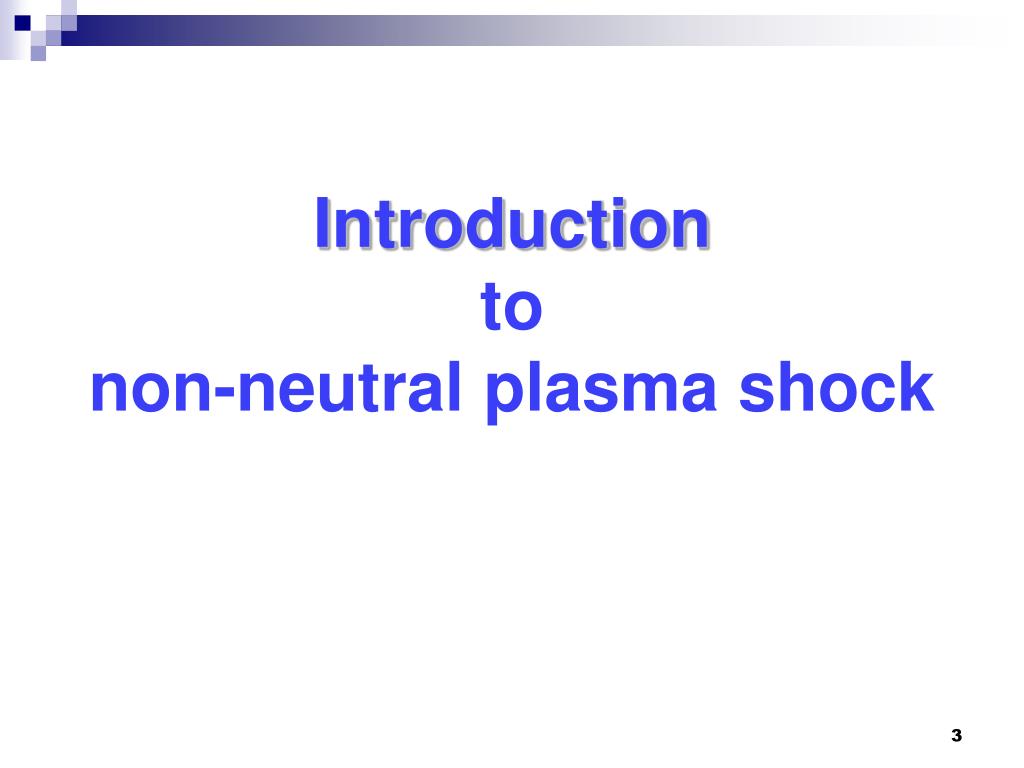 Introduction
to
non-neutral plasma shock

3